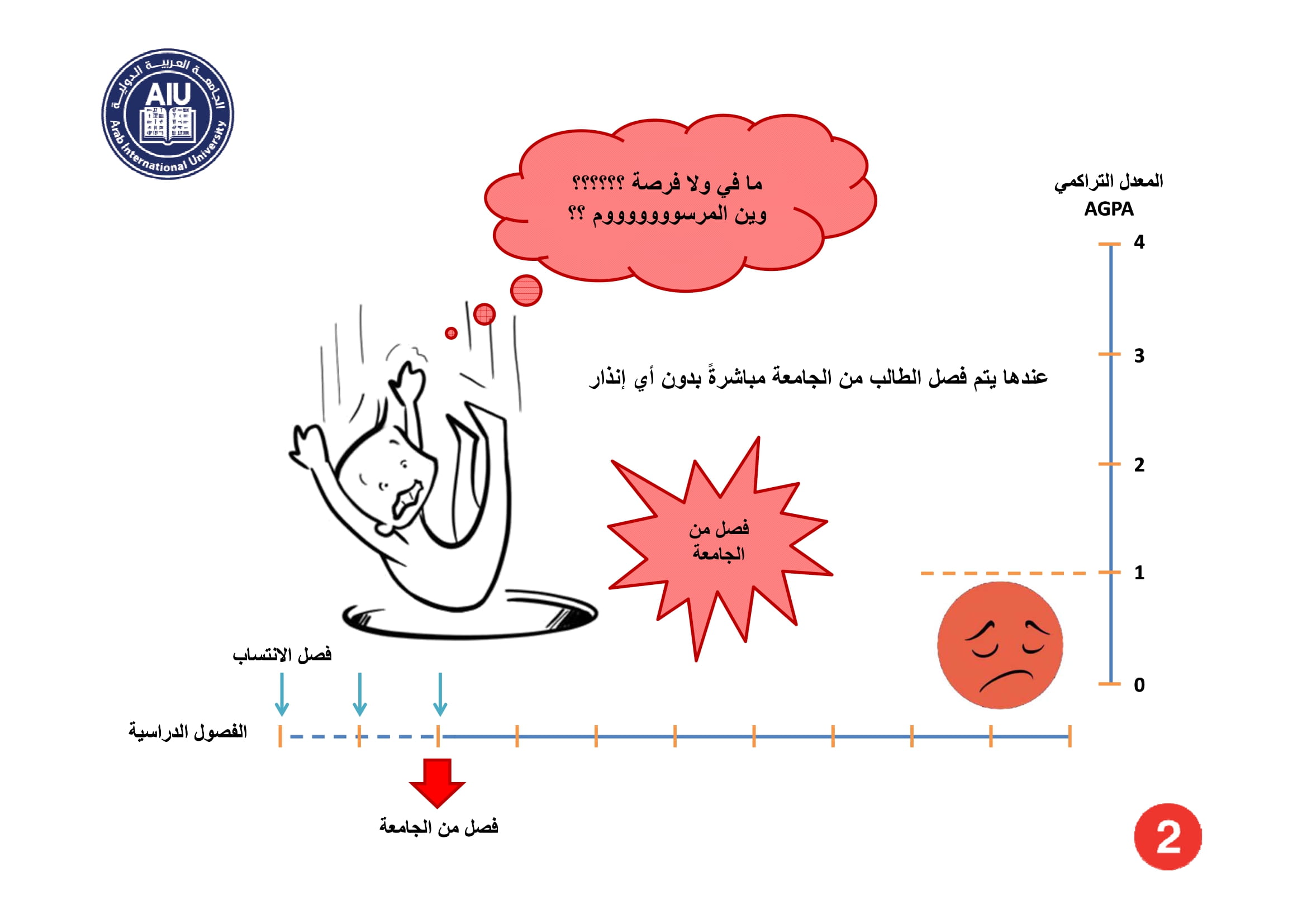 الجامعة العربية الدولية
AIU
Arab International University

ما في ولا فرصة ؟؟؟؟؟؟
وين المرسوووووووم ؟؟

المعدل التراكمي
AGPA

4
3
2
1
0

عندها يتم فصل الطالب من الجامعة مباشرةً بدون أي إنذار

فصل من الجامعة

فصل الانتساب

الفصول الدراسية

فصل من الجامعة

2